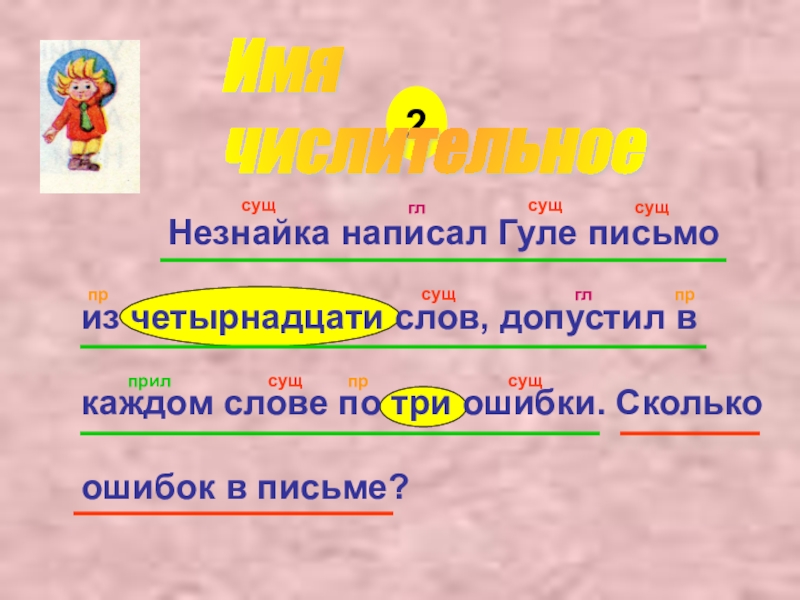 Имя числительное

?

сущ гл сущ сущ
Незнайка написал Гуле письмо

пр сущ гл пр
из четырнадцати слов, допустил в

прил сущ пр сущ
каждом слове по три ошибки. Сколько

ошибок в письме?